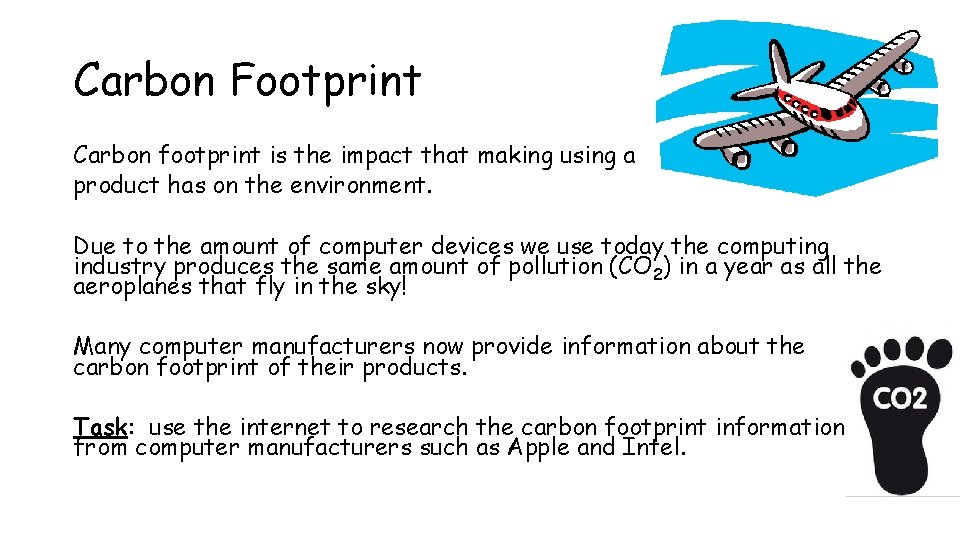 Carbon Footprint

Carbon footprint is the impact that making using a product has on the environment.

Due to the amount of computer devices we use today the computing industry produces the same amount of pollution ($CO_2$) in a year as all the aeroplanes that fly in the sky!

Many computer manufacturers now provide information about the carbon footprint of their products.

Task: use the internet to research the carbon footprint information from computer manufacturers such as Apple and Intel.

CO2